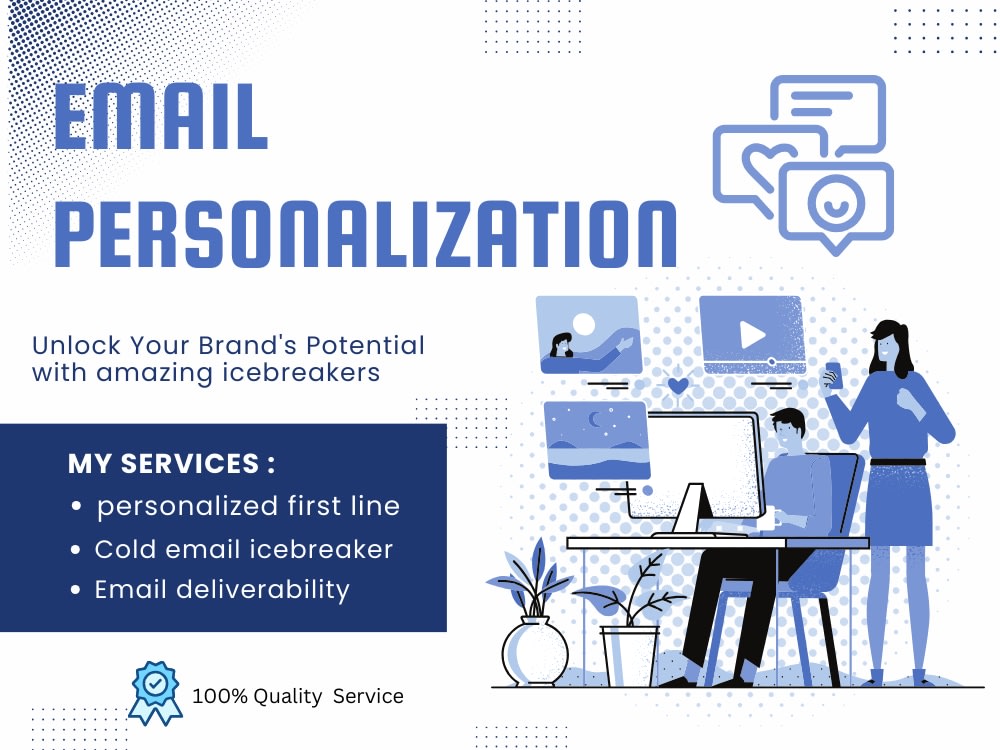 EMAIL PERSONALIZATION

Unlock Your Brand's Potential with amazing icebreakers

MY SERVICES :
• personalized first line
• Cold email icebreaker
• Email deliverability

100% Quality Service